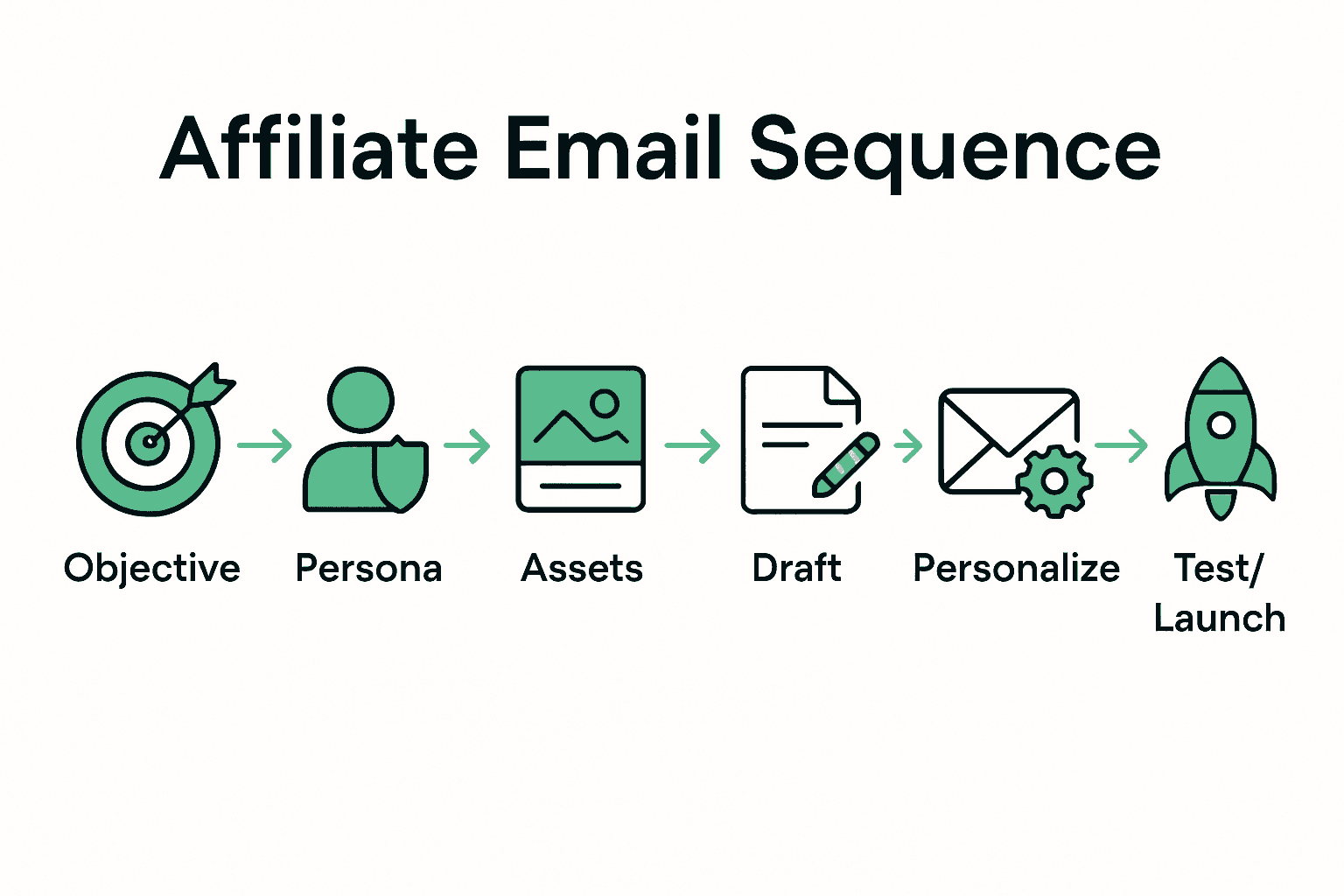 Affiliate Email Sequence

Objective

Persona

Assets

Draft

Personalize

Test/ Launch